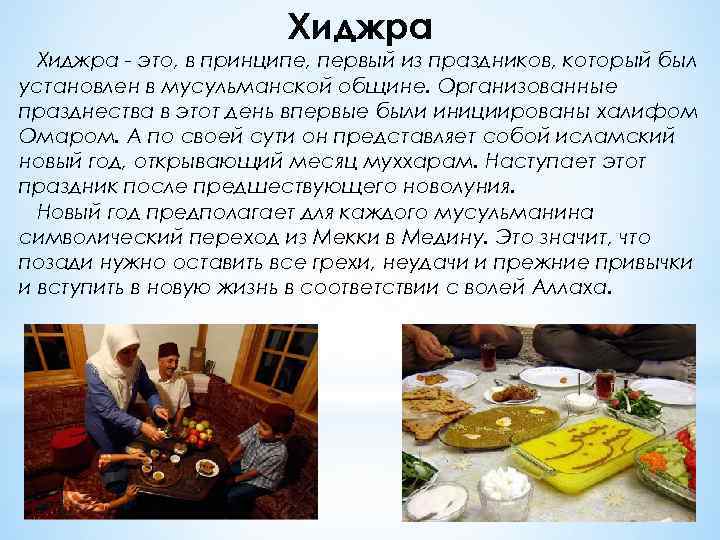 Хиджра

Хиджра - это, в принципе, первый из праздников, который был установлен в мусульманской общине. Организованные празднества в этот день впервые были инициированы халифом Омаром. А по своей сути он представляет собой исламский новый год, открывающий месяц муххарам. Наступает этот праздник после предшествующего новолуния.

Новый год предполагает для каждого мусульманина символический переход из Мекки в Медину. Это значит, что позади нужно оставить все грехи, неудачи и прежние привычки и вступить в новую жизнь в соответствии с волей Аллаха.